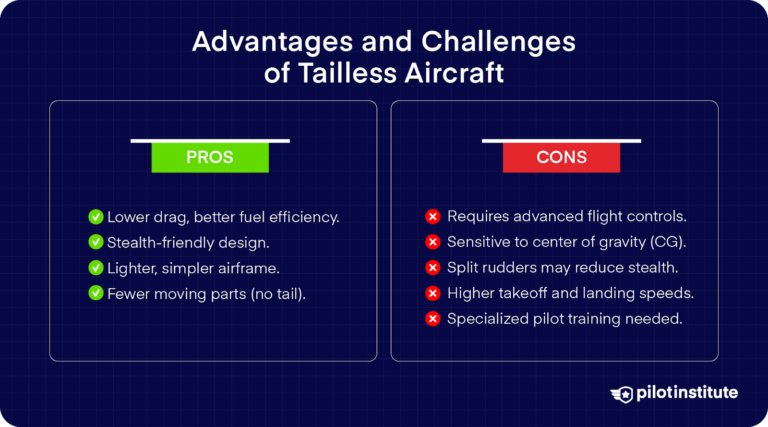 Advantages and Challenges of Tailless Aircraft

PROS

Lower drag, better fuel efficiency.
Stealth-friendly design.
Lighter, simpler airframe.
Fewer moving parts (no tail).

CONS

Requires advanced flight controls.
Sensitive to center of gravity (CG).
Split rudders may reduce stealth.
Higher takeoff and landing speeds.
Specialized pilot training needed.

pilotinstitute